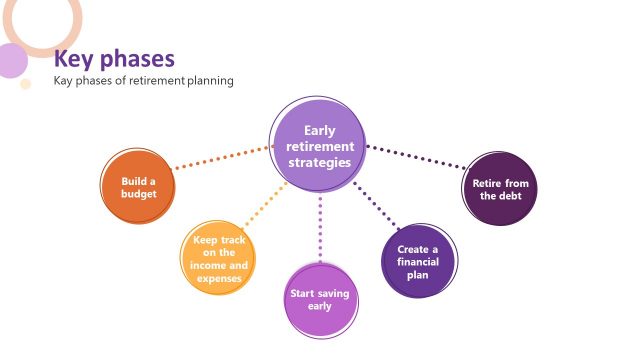 Key phases
Kay phases of retirement planning

Early retirement strategies

Build a budget

Keep track on the income and expenses

Start saving early

Create a financial plan

Retire from the debt